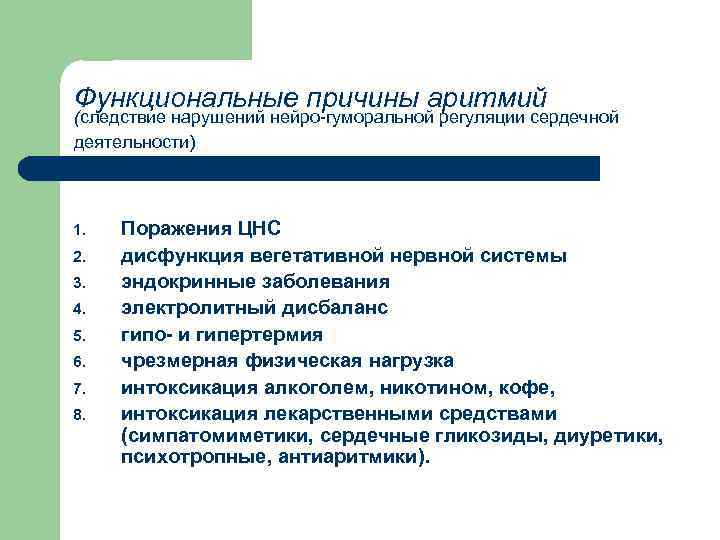 Функциональные причины аритмий
(следствие нарушений нейро-гуморальной регуляции сердечной деятельности)

1. Поражения ЦНС
2. дисфункция вегетативной нервной системы
3. эндокринные заболевания
4. электролитный дисбаланс
5. гипо- и гипертермия
6. чрезмерная физическая нагрузка
7. интоксикация алкоголем, никотином, кофе,
8. интоксикация лекарственными средствами (симпатомиметики, сердечные гликозиды, диуретики, психотропные, антиаритмики).